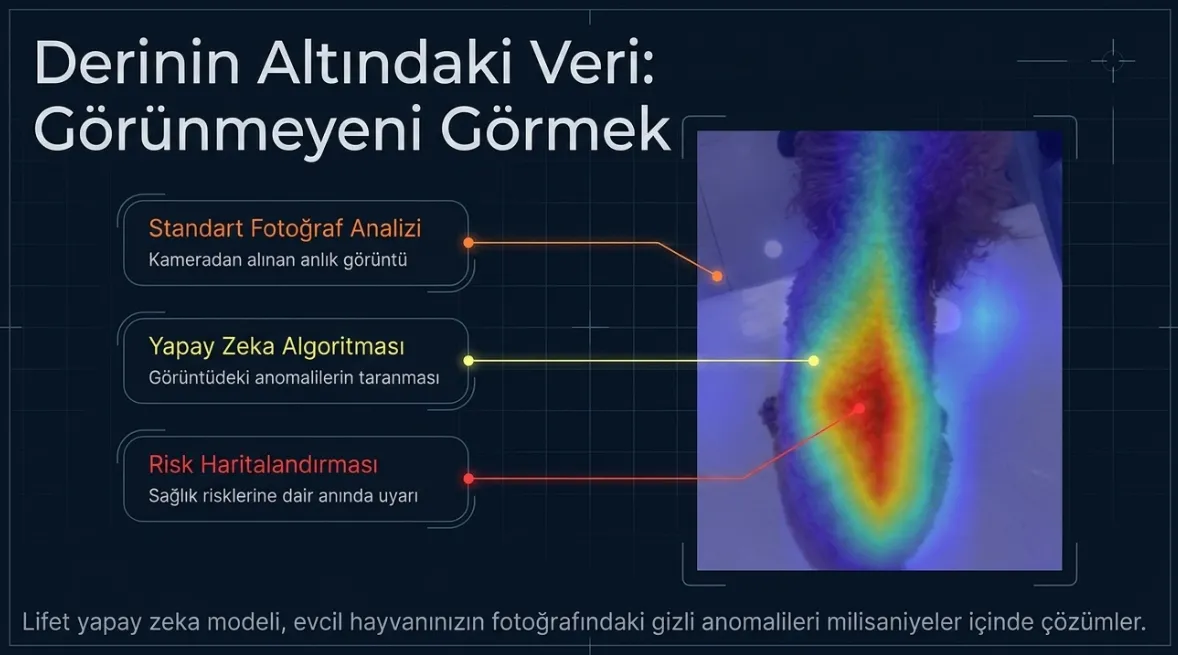 Derinin Altındaki Veri:
Görünmeyeni Görmek

Standart Fotoğraf Analizi
Kameradan alınan anlık görüntü

Yapay Zeka Algoritması
Görüntüdeki anomalilerin taranması

Risk Haritalandırması
Sağlık risklerine dair anında uyarı

Lifet yapay zeka modeli, evcil hayvanınızın fotoğrafındaki gizli anomalileri milisaniyeler içinde çözümler.